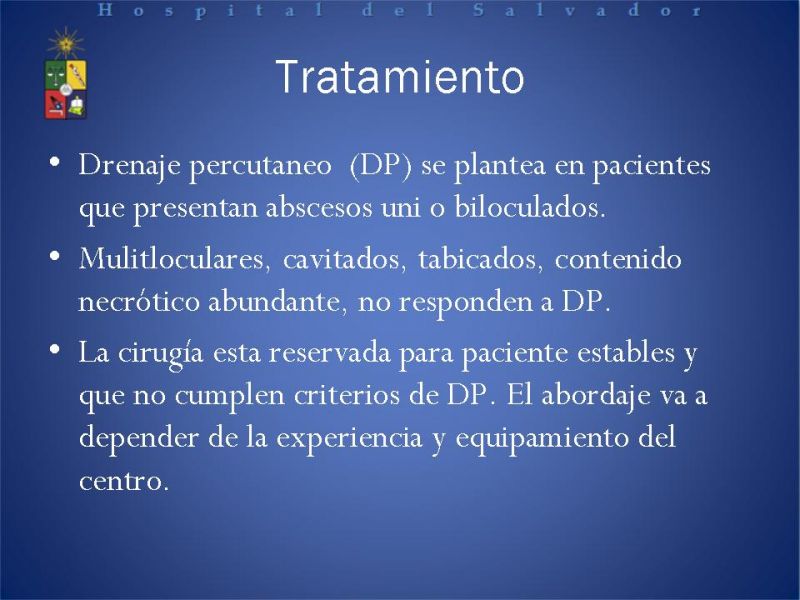 Hospital del Salvador

Tratamiento

• Drenaje percutaneo (DP) se plantea en pacientes que presentan abscesos uni o biloculados.

• Mulitloculares, cavitados, tabicados, contenido necrótico abundante, no responden a DP.

• La cirugía esta reservada para paciente estables y que no cumplen criterios de DP. El abordaje va a depender de la experiencia y equipamiento del centro.